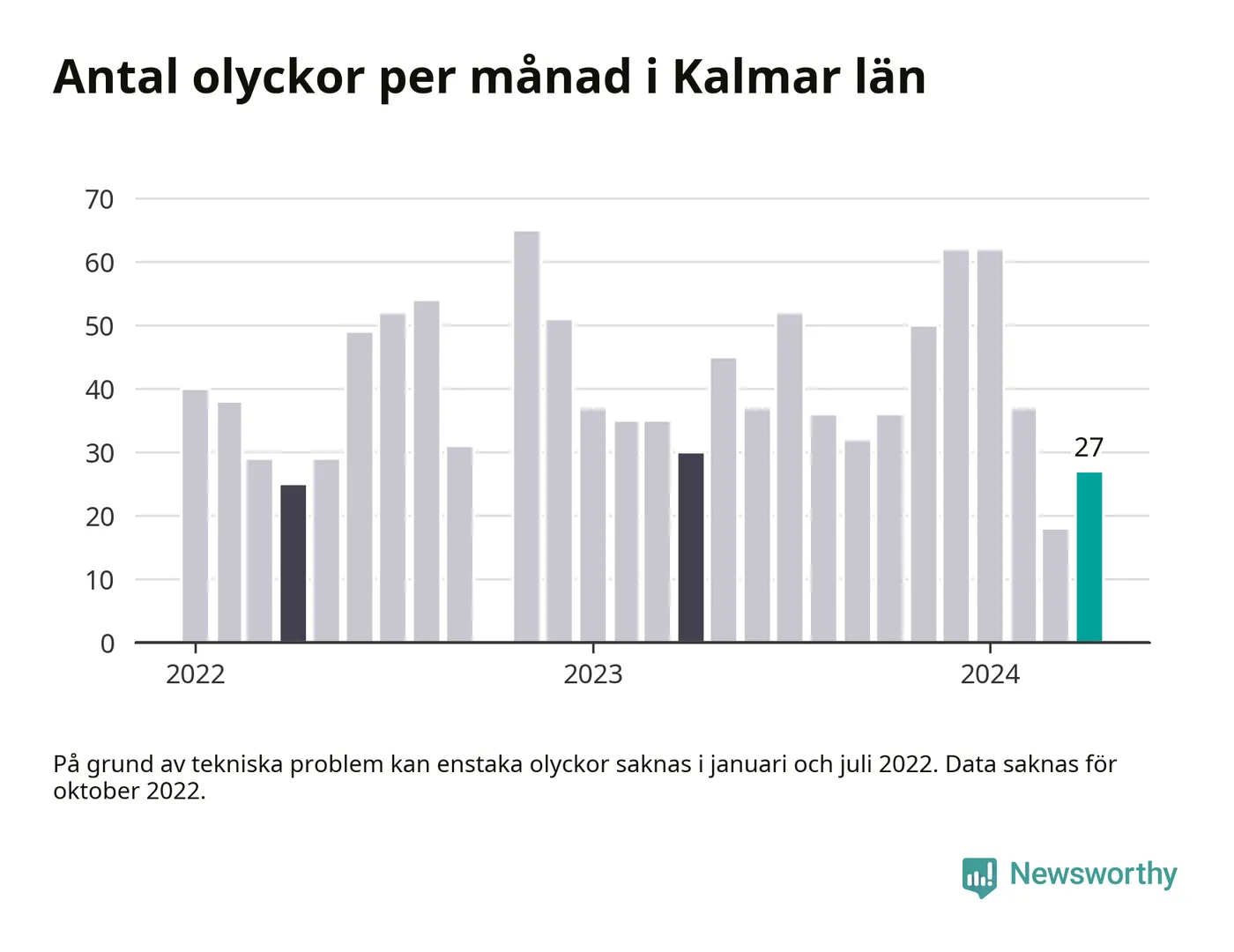 Antal olyckor per månad i Kalmar län

70
60
50
40
30
20
10
0

27

2022
2023
2024

På grund av tekniska problem kan enstaka olyckor saknas i januari och juli 2022. Data saknas för oktober 2022.

Newsworthy